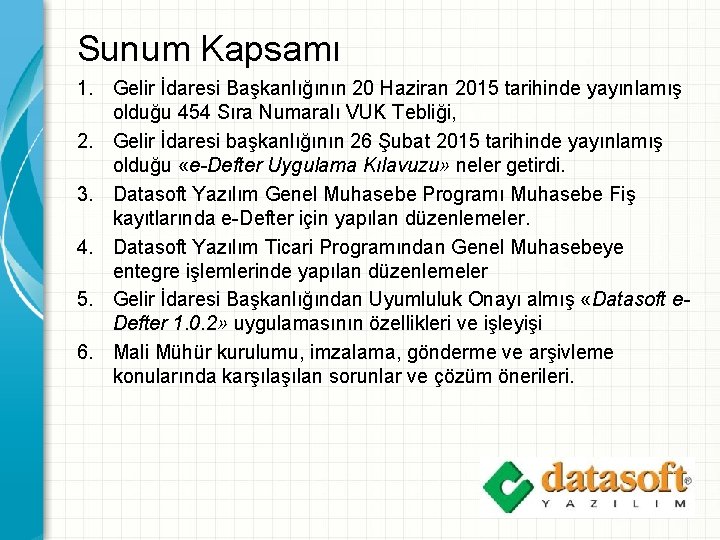 Sunum Kapsamı

1. Gelir İdaresi Başkanlığının 20 Haziran 2015 tarihinde yayınlamış olduğu 454 Sıra Numaralı VUK Tebliği,
2. Gelir İdaresi başkanlığının 26 Şubat 2015 tarihinde yayınlamış olduğu «e-Defter Uygulama Kılavuzu» neler getirdi.
3. Datasoft Yazılım Genel Muhasebe Programı Muhasebe Fiş kayıtlarında e-Defter için yapılan düzenlemeler.
4. Datasoft Yazılım Ticari Programından Genel Muhasebeye entegre işlemlerinde yapılan düzenlemeler
5. Gelir İdaresi Başkanlığından Uyumluluk Onayı almış «Datasoft e-Defter 1.0.2» uygulamasının özellikleri ve işleyişi
6. Mali Mühür kurulumu, imzalama, gönderme ve arşivleme konularında karşılaşılan sorunlar ve çözüm önerileri.

datasoft®
YAZILIM